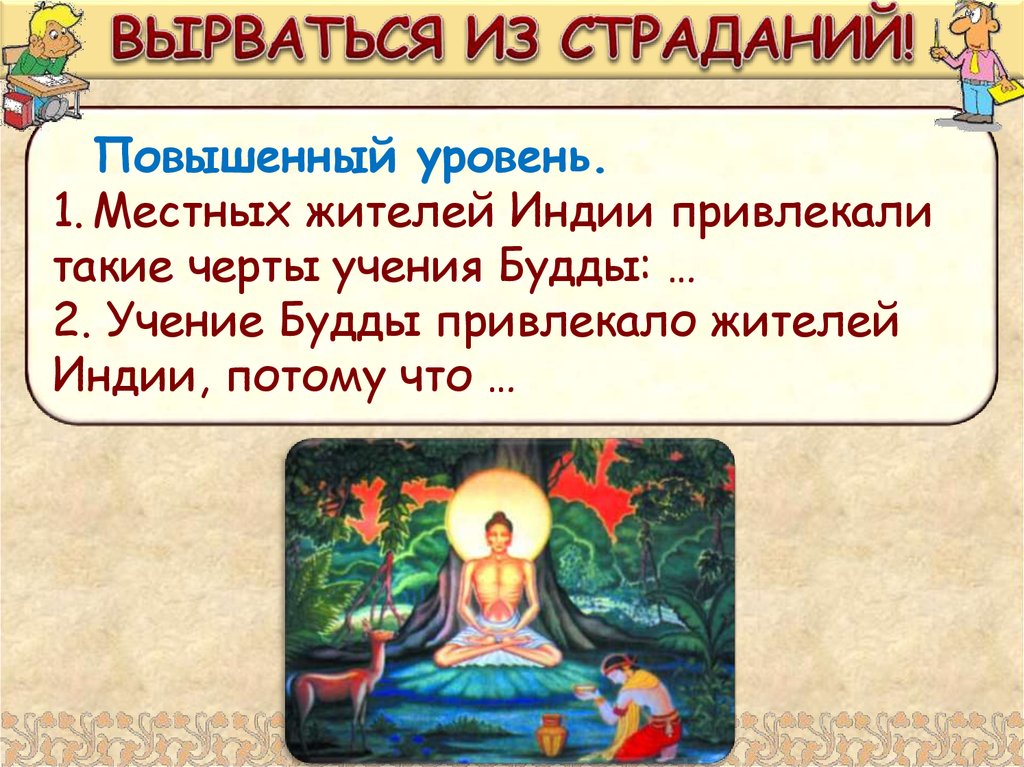 ВЫРВАТЬСЯ ИЗ СТРАДАНИЙ!

Повышенный уровень.
1. Местных жителей Индии привлекали такие черты учения Будды: …
2. Учение Будды привлекало жителей Индии, потому что …